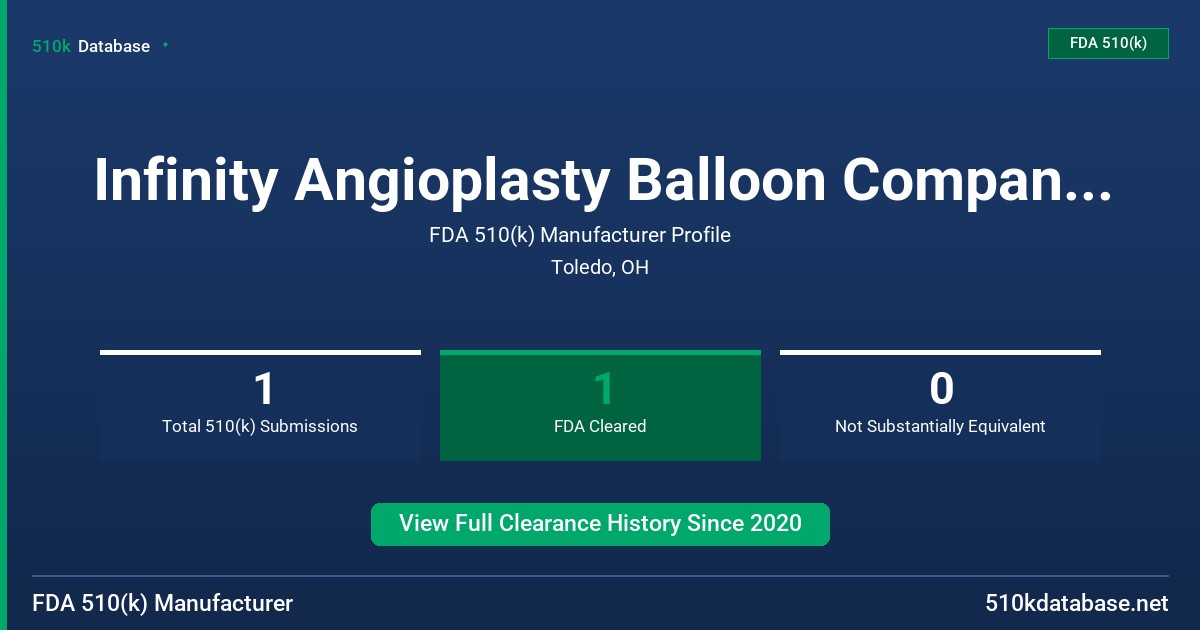 510k Database

FDA 510(k)

Infinity Angioplasty Balloon Compan...

FDA 510(k) Manufacturer Profile

Toledo, OH

1
Total 510(k) Submissions

1
FDA Cleared

0
Not Substantially Equivalent

View Full Clearance History Since 2020

FDA 510(k) Manufacturer

510kdatabase.net